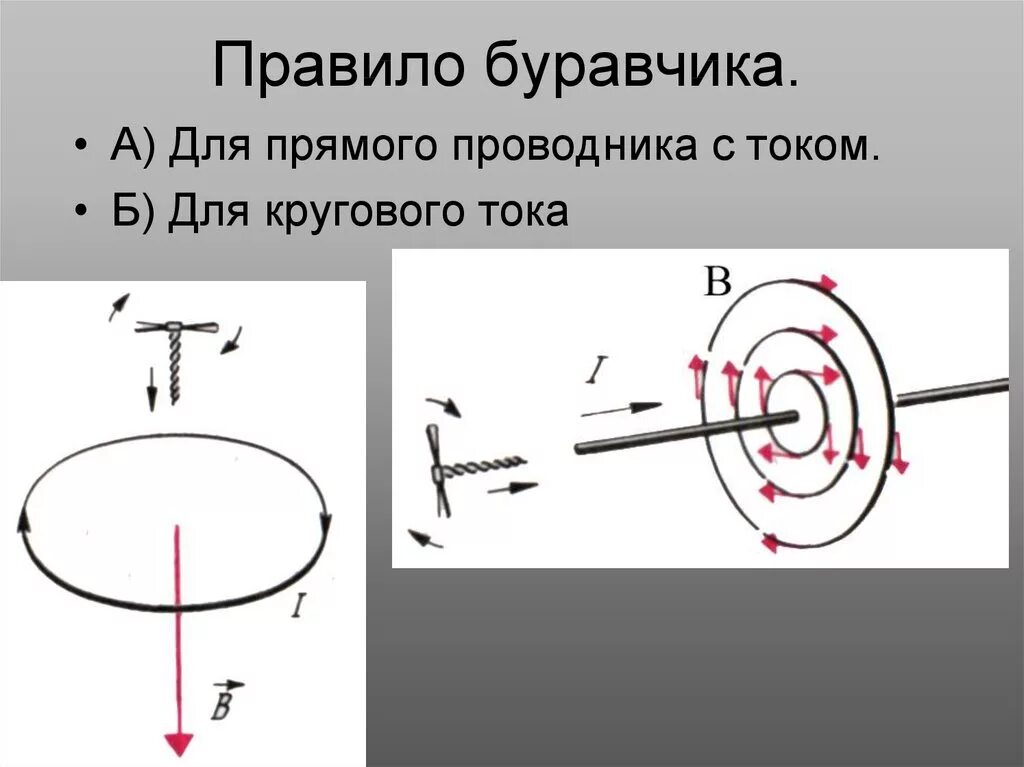 Правило буравчика.

• А) Для прямого проводника с током.

• Б) Для кругового тока

$I$

$\vec{B}$

B

$I$